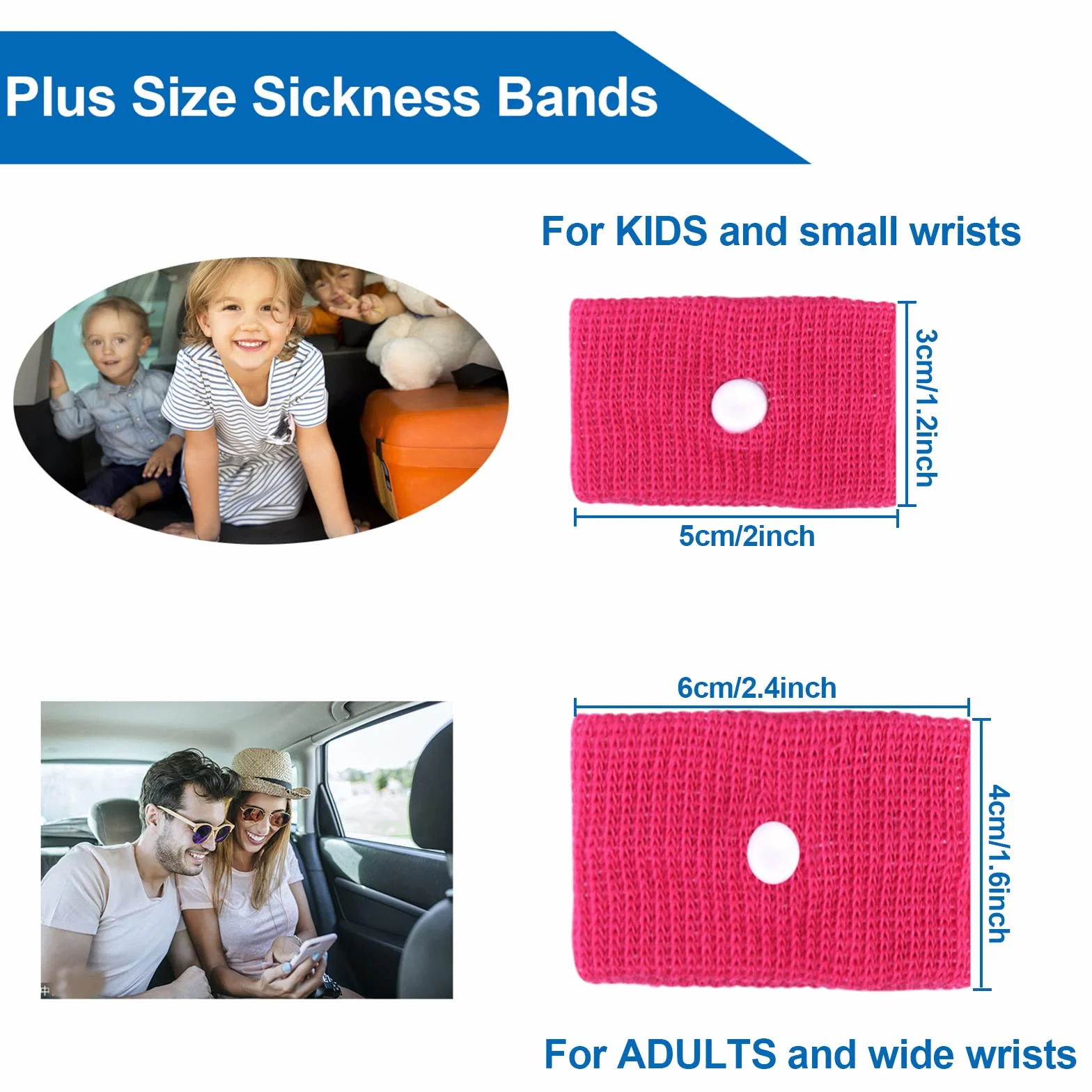 Plus Size Sickness Bands

For KIDS and small wrists

3cm/1.2inch

5cm/2inch

6cm/2.4inch

4cm/1.6inch

For ADULTS and wide wrists